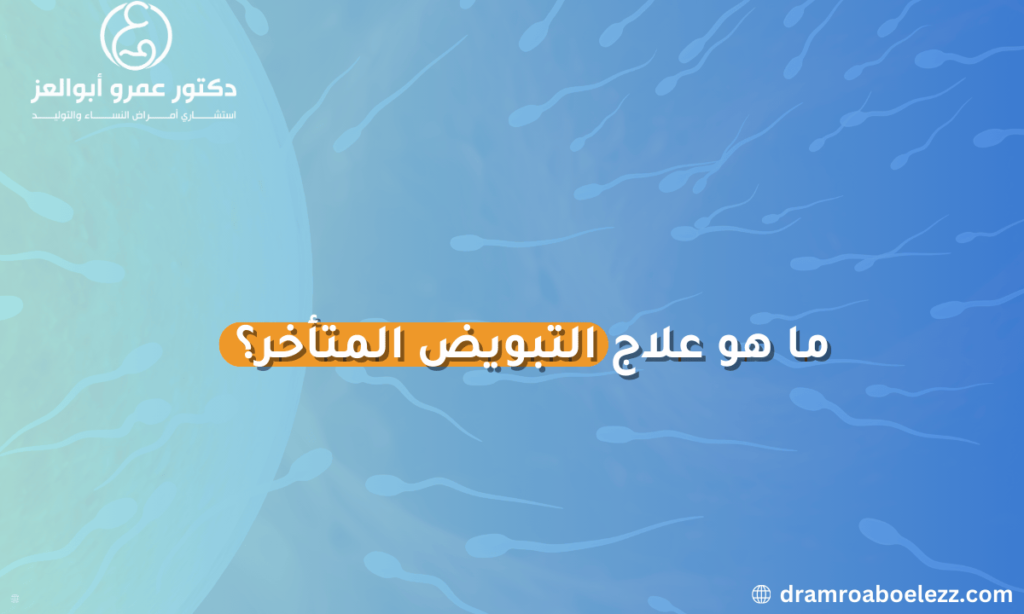 دكتور عمرو أبوالعز
استشاري أمراض النساء والتوليد

ما هو علاج التبويض المتأخر؟

dramroaboelezz.com